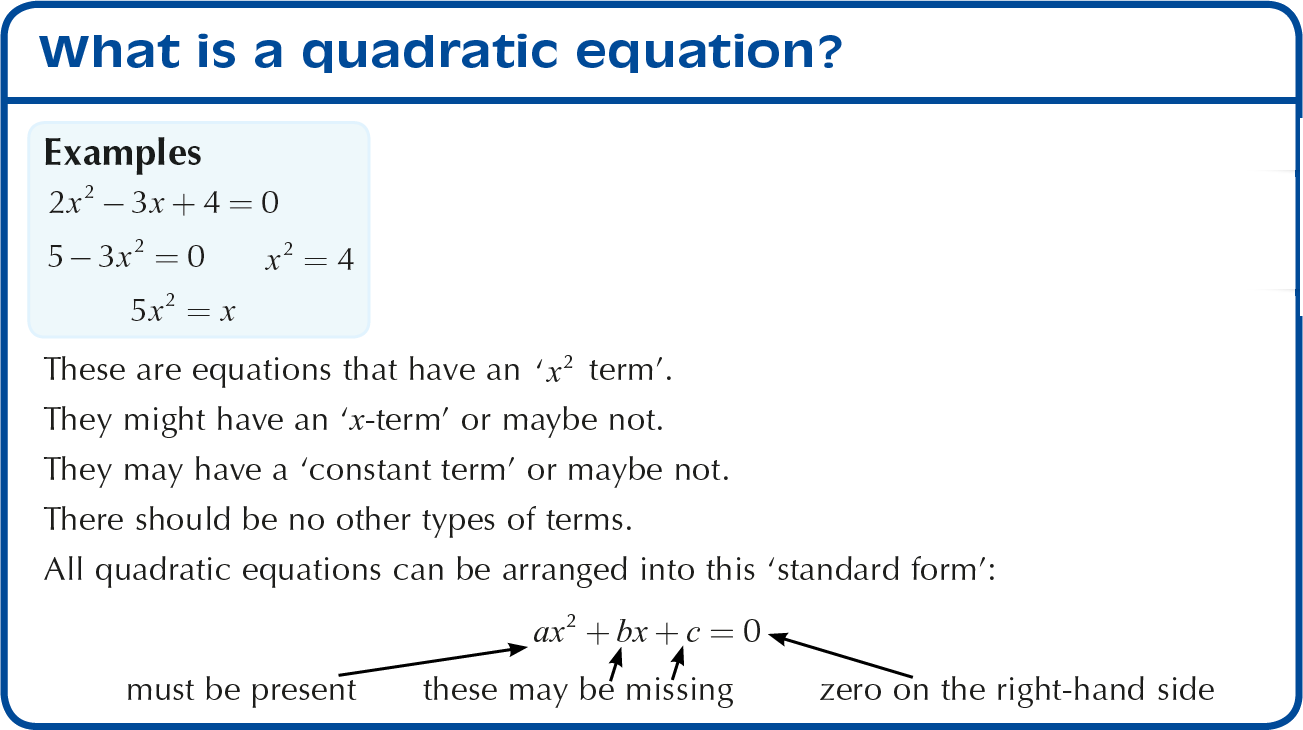 What is a quadratic equation?

Examples
$2x^2 - 3x + 4 = 0$
$5 - 3x^2 = 0$ $x^2 = 4$
$5x^2 = x$

These are equations that have an '$x^2$ term'.

They might have an '$x$-term' or maybe not.

They may have a 'constant term' or maybe not.

There should be no other types of terms.

All quadratic equations can be arranged into this 'standard form':

$ax^2 + bx + c = 0$

must be present these may be missing zero on the right-hand side